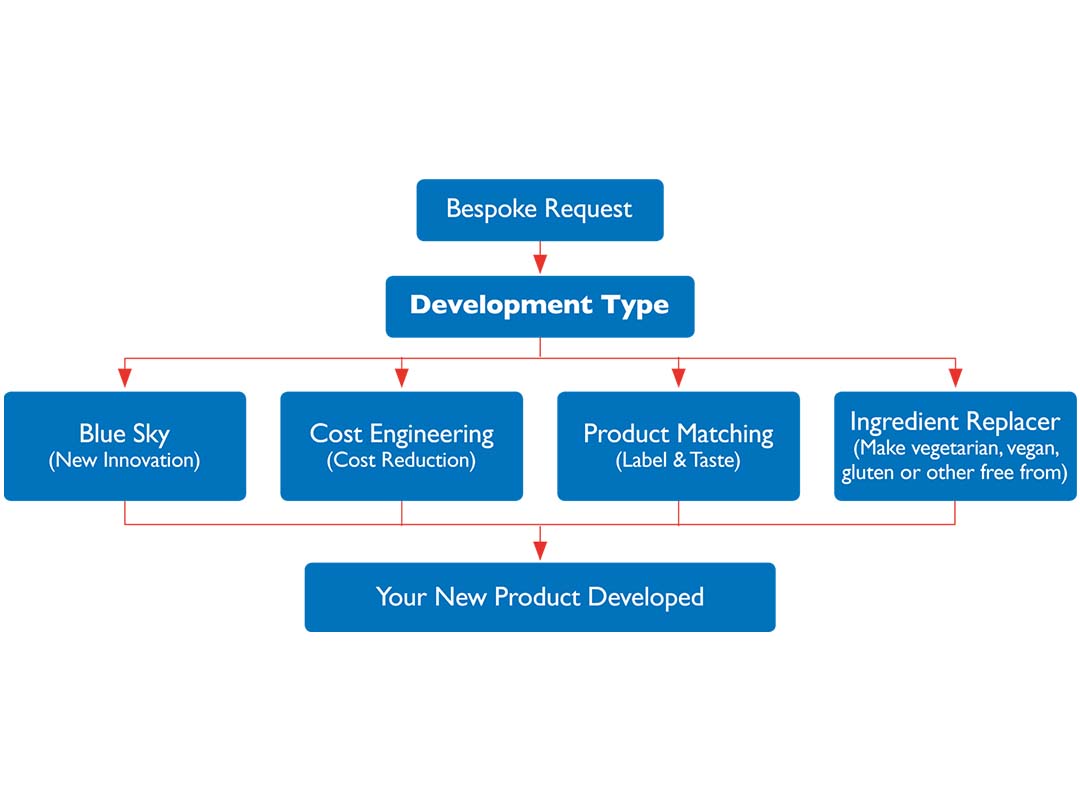 Bespoke Request

Development Type

Blue Sky
(New Innovation)

Cost Engineering
(Cost Reduction)

Product Matching
(Label & Taste)

Ingredient Replacer
(Make vegetarian, vegan, gluten or other free from)

Your New Product Developed